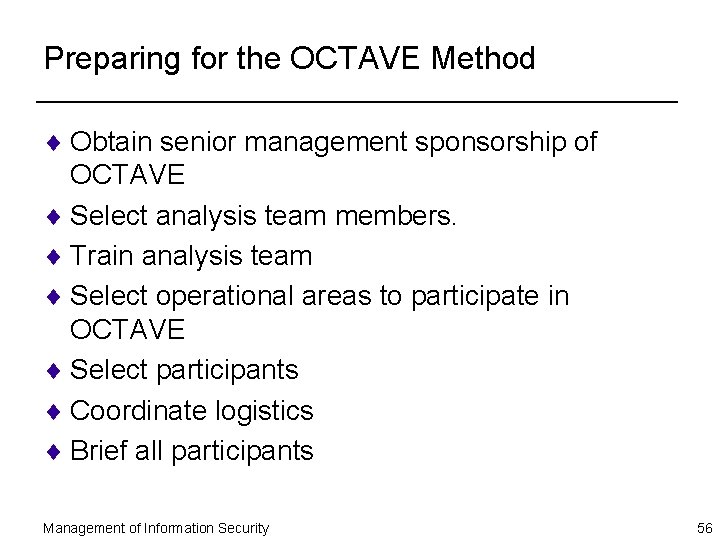 Preparing for the OCTAVE Method

♦ Obtain senior management sponsorship of OCTAVE
♦ Select analysis team members.
♦ Train analysis team
♦ Select operational areas to participate in OCTAVE
♦ Select participants
♦ Coordinate logistics
♦ Brief all participants

Management of Information Security

56